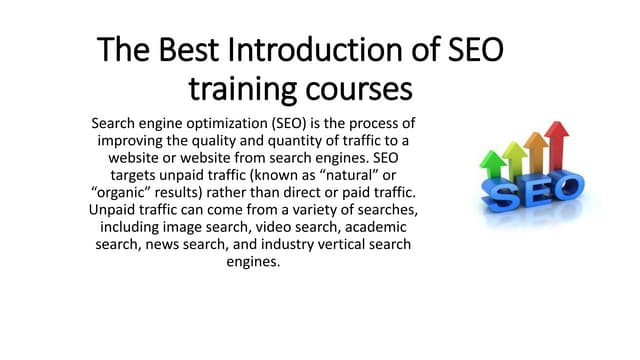 The Best Introduction of SEO training courses

Search engine optimization (SEO) is the process of improving the quality and quantity of traffic to a website or website from search engines. SEO targets unpaid traffic (known as “natural” or “organic” results) rather than direct or paid traffic. Unpaid traffic can come from a variety of searches, including image search, video search, academic search, news search, and industry vertical search engines.

SEO